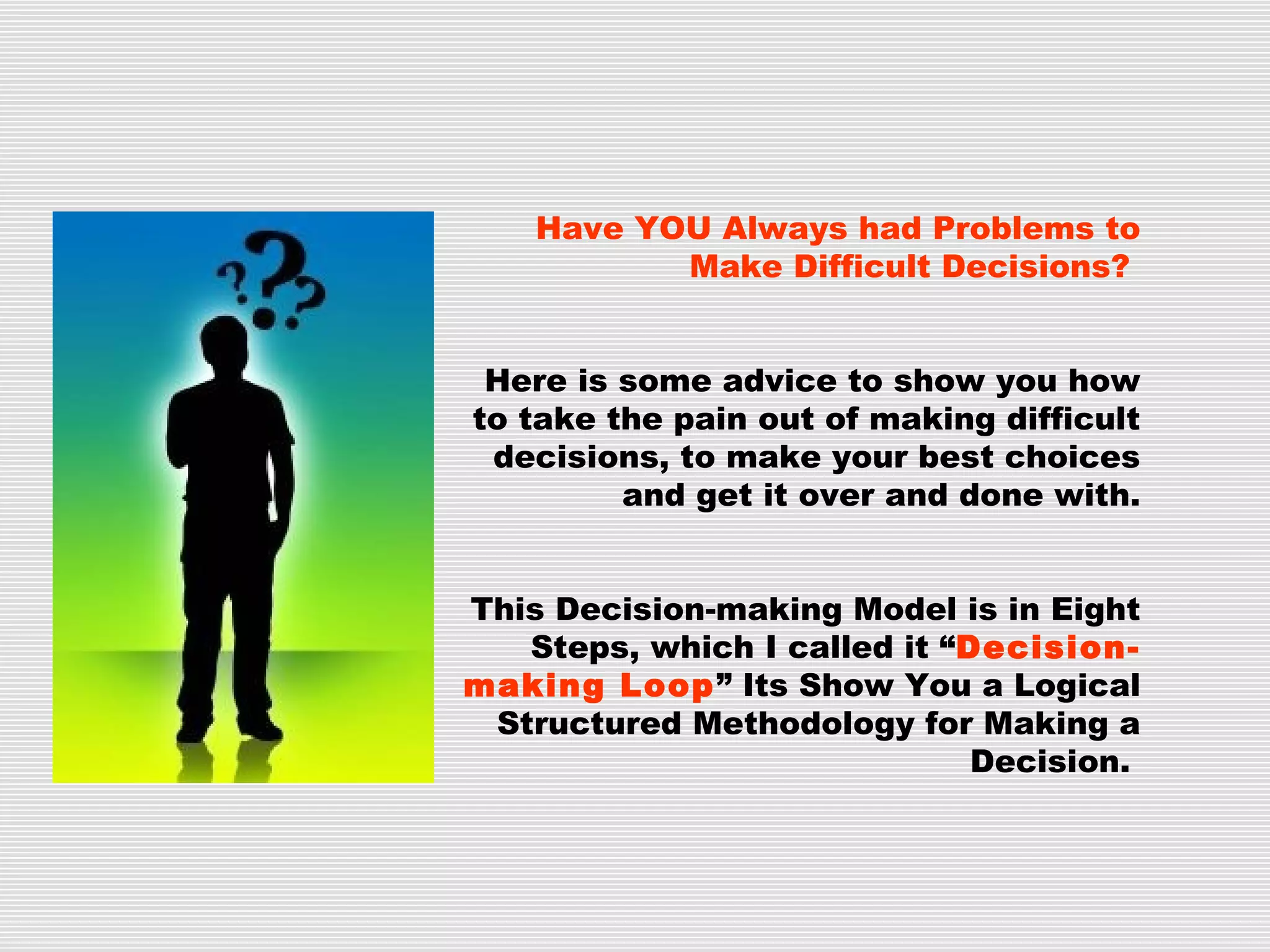 Have YOU Always had Problems to Make Difficult Decisions?

Here is some advice to show you how to take the pain out of making difficult decisions, to make your best choices and get it over and done with.

This Decision-making Model is in Eight Steps, which I called it “Decision-making Loop” Its Show You a Logical Structured Methodology for Making a Decision.